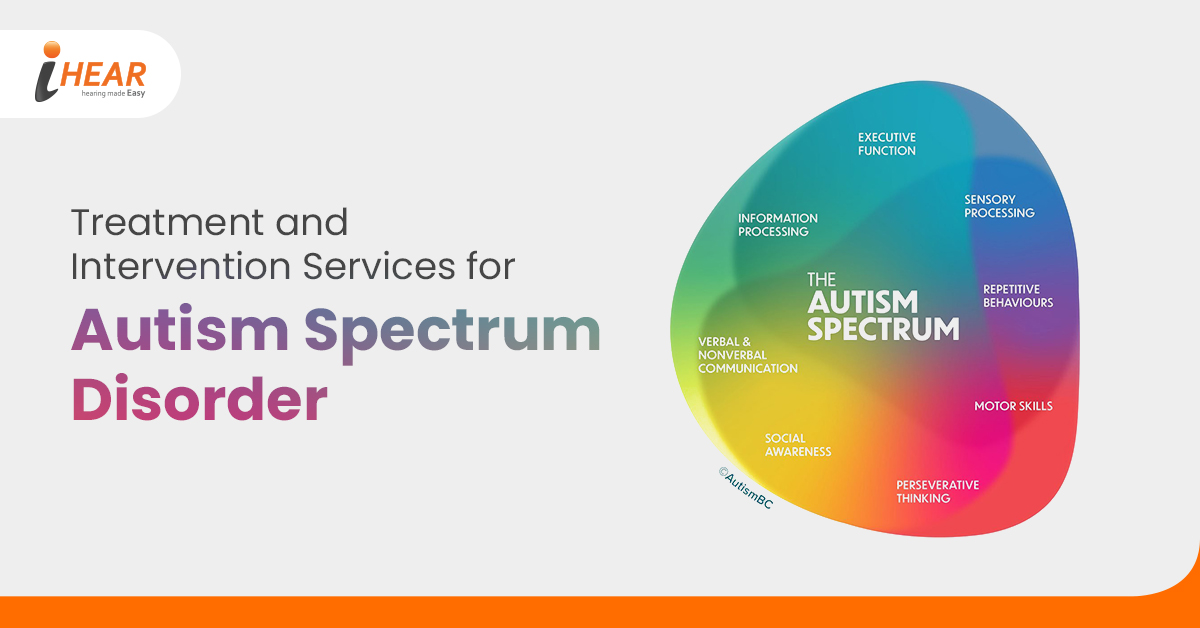 iHEAR
hearing made Easy

Treatment and Intervention Services for

Autism Spectrum Disorder

EXECUTIVE FUNCTION

SENSORY PROCESSING

INFORMATION PROCESSING

THE AUTISM SPECTRUM

REPETITIVE BEHAVIOURS

VERBAL & NONVERBAL COMMUNICATION

MOTOR SKILLS

SOCIAL AWARENESS

PERSEVERATIVE THINKING

©AutismBC